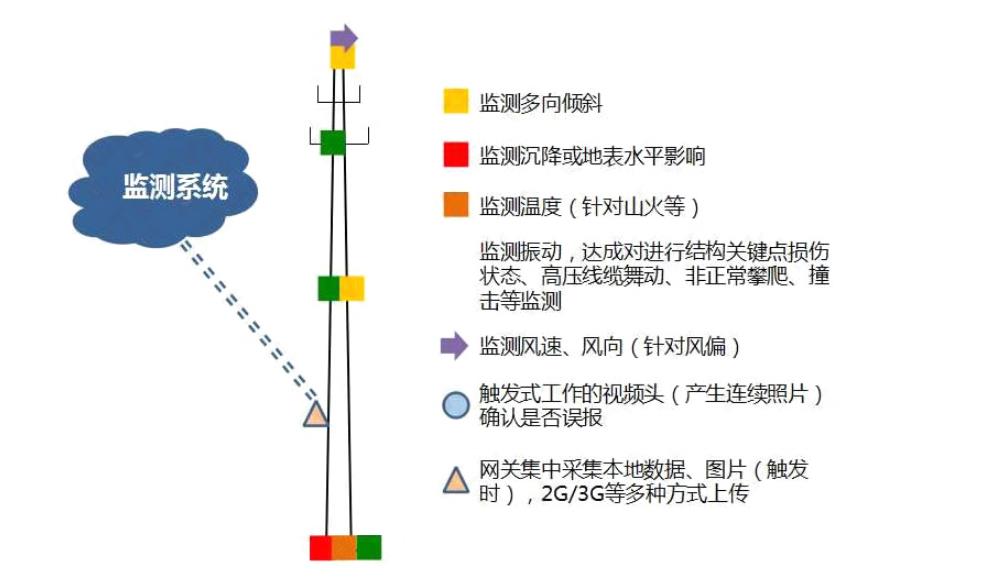 监测系统

监测多向倾斜

监测沉降或地表水平影响

监测温度（针对山火等）

监测振动，达成对进行结构关键点损伤状态、高压线缆舞动、非正常攀爬、撞击等监测

监测风速、风向（针对风偏）

触发式工作的视频头（产生连续照片）确认是否误报

网关集中采集本地数据、图片（触发时），2G/3G等多种方式上传